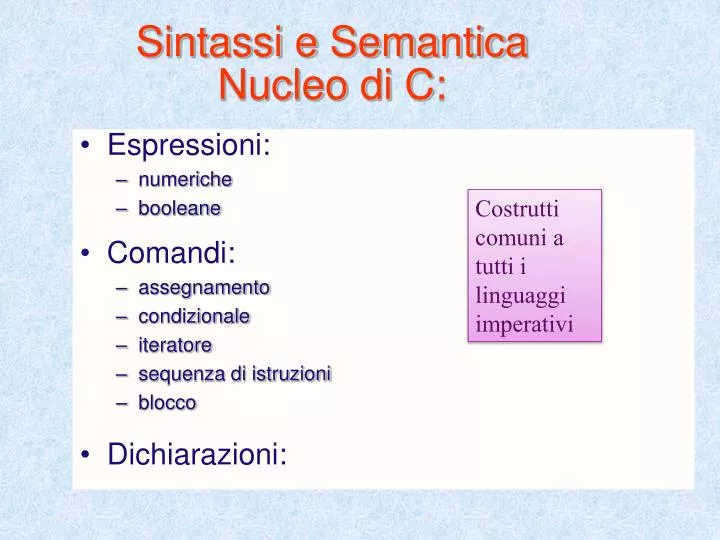 Sintassi e Semantica
Nucleo di C:

• Espressioni:
– numeriche
– booleane
• Comandi:
– assegnamento
– condizionale
– iteratore
– sequenza di istruzioni
– blocco
• Dichiarazioni:

Costrutti comuni a tutti i linguaggi imperativi